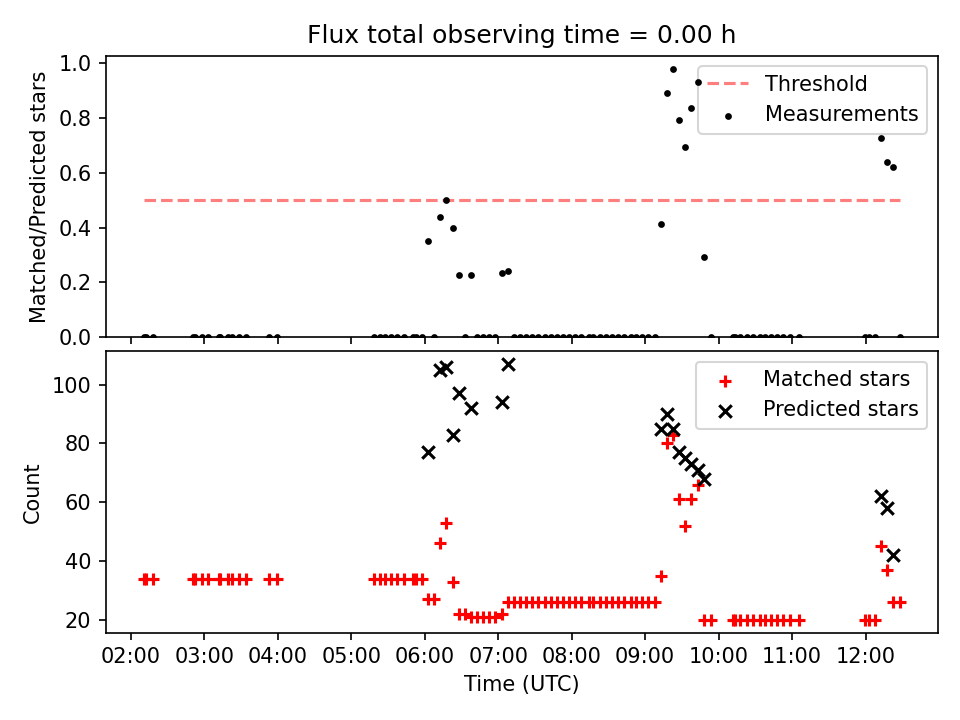 Flux total observing time = 0.00 h

Matched/Predicted stars

1.0
0.8
0.6
0.4
0.2
0.0

Threshold
Measurements

Count

100
80
60
40
20

Matched stars
Predicted stars

02:00 03:00 04:00 05:00 06:00 07:00 08:00 09:00 10:00 11:00 12:00

Time (UTC)